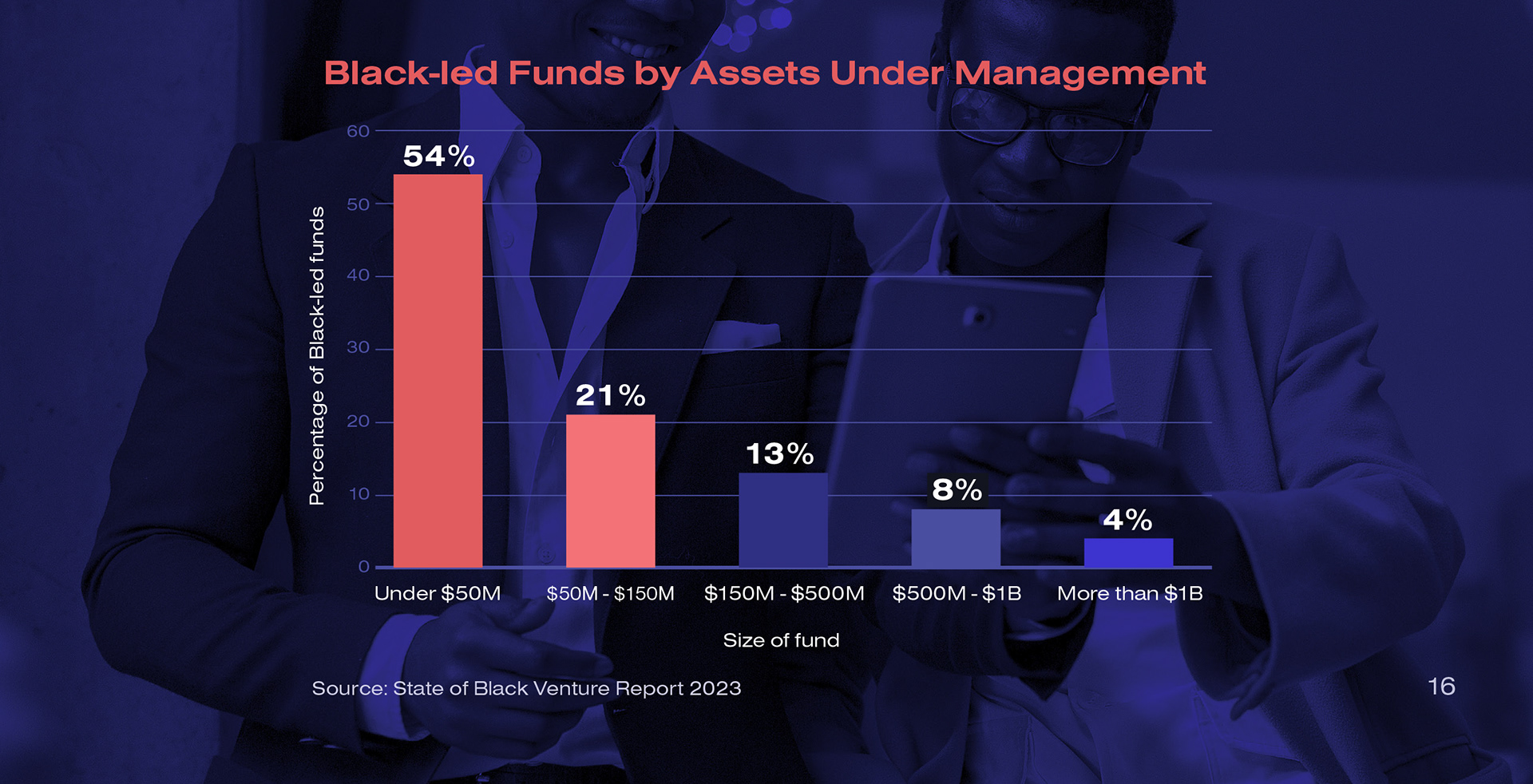 Black-led Funds by Assets Under Management

Percentage of Black-led funds

60
50
40
30
20
10
0

54%
21%
13%
8%
4%

Under \$50M
\$50M - \$150M
\$150M - \$500M
\$500M - \$1B
More than \$1B

Size of fund

Source: State of Black Venture Report 2023

16